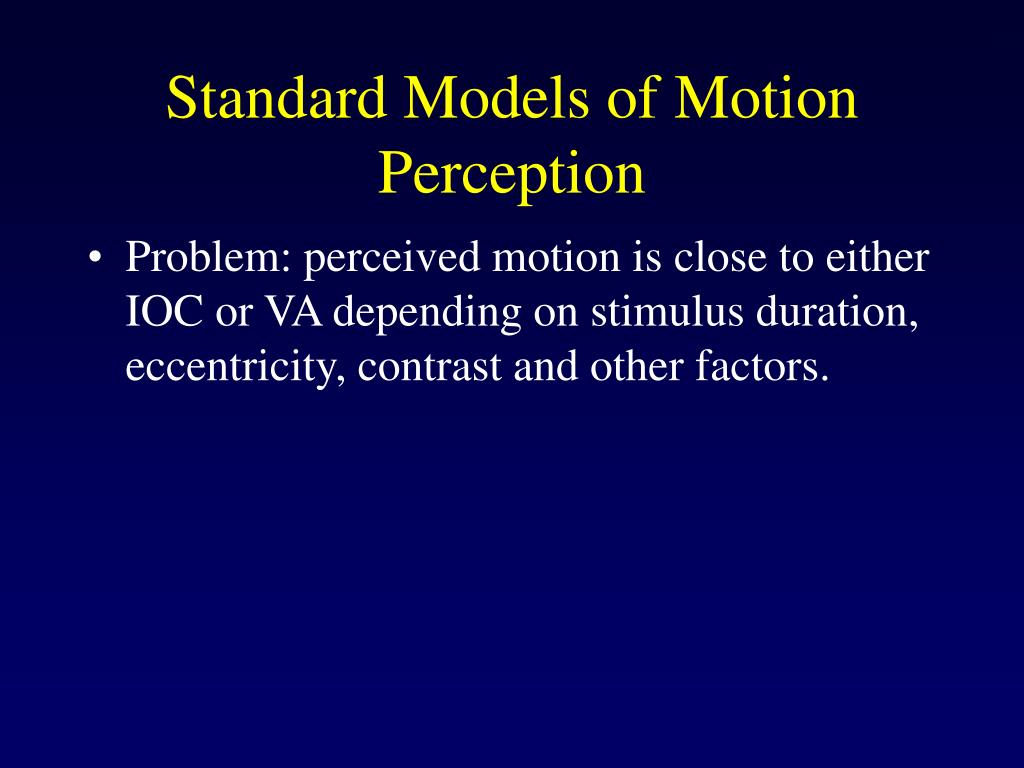 Standard Models of Motion Perception

• Problem: perceived motion is close to either IOC or VA depending on stimulus duration, eccentricity, contrast and other factors.